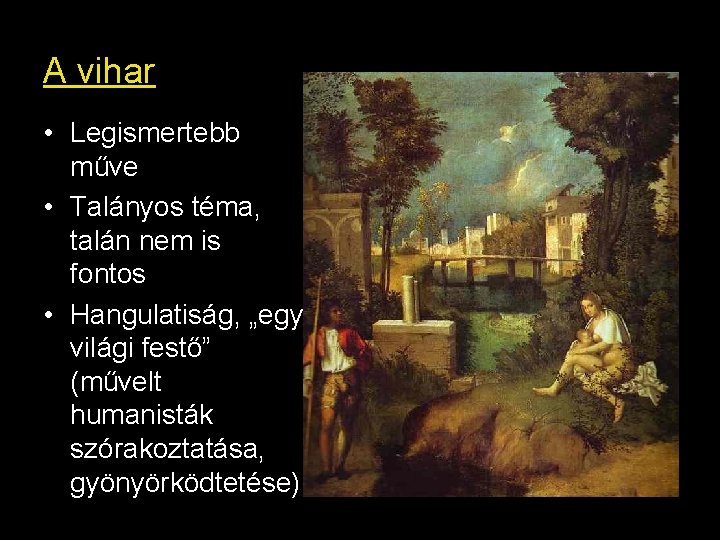 A vihar

• Legismertebb műve
• Talányos téma, talán nem is fontos
• Hangulatiság, „egy világi festő” (művelt humanisták szórakoztatása, gyönyörködtetése)